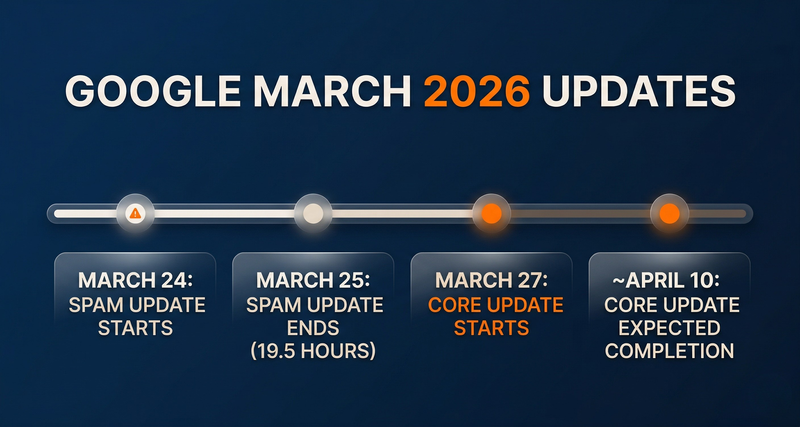 GOOGLE MARCH 2026 UPDATES

MARCH 24:
SPAM UPDATE STARTS

MARCH 25:
SPAM UPDATE ENDS (19.5 HOURS)

MARCH 27:
CORE UPDATE STARTS

~APRIL 10:
CORE UPDATE EXPECTED COMPLETION